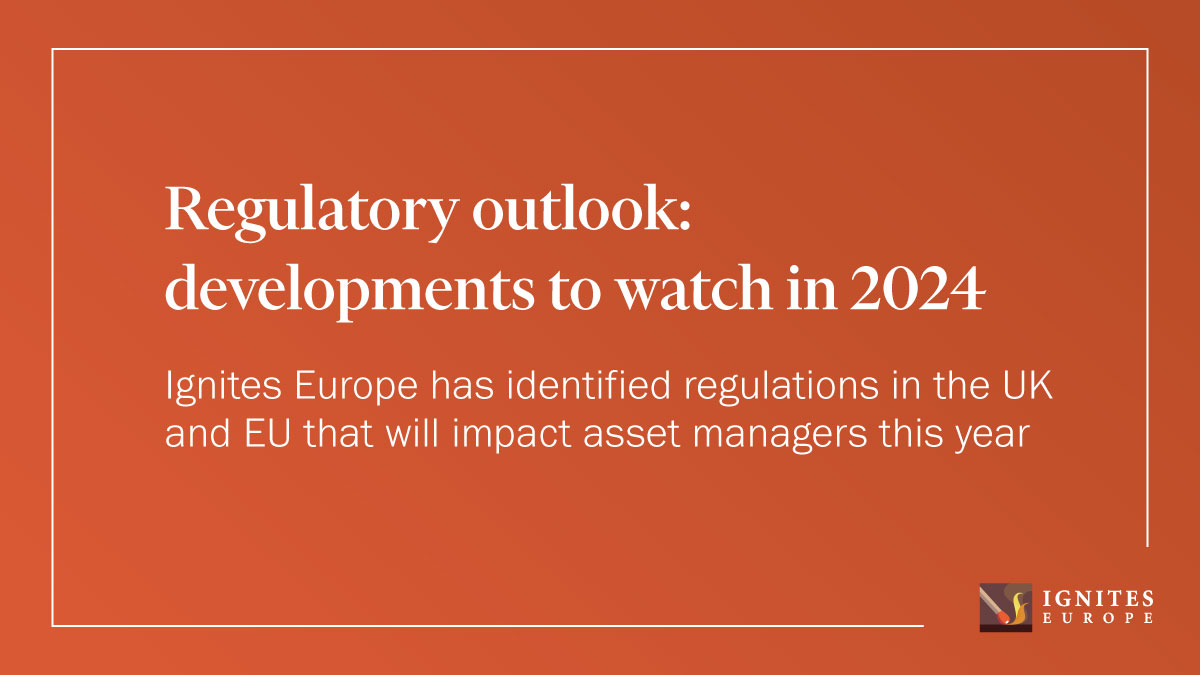 Regulatory outlook: developments to watch in 2024

Ignites Europe has identified regulations in the UK and EU that will impact asset managers this year

IGNITES
EUROPE